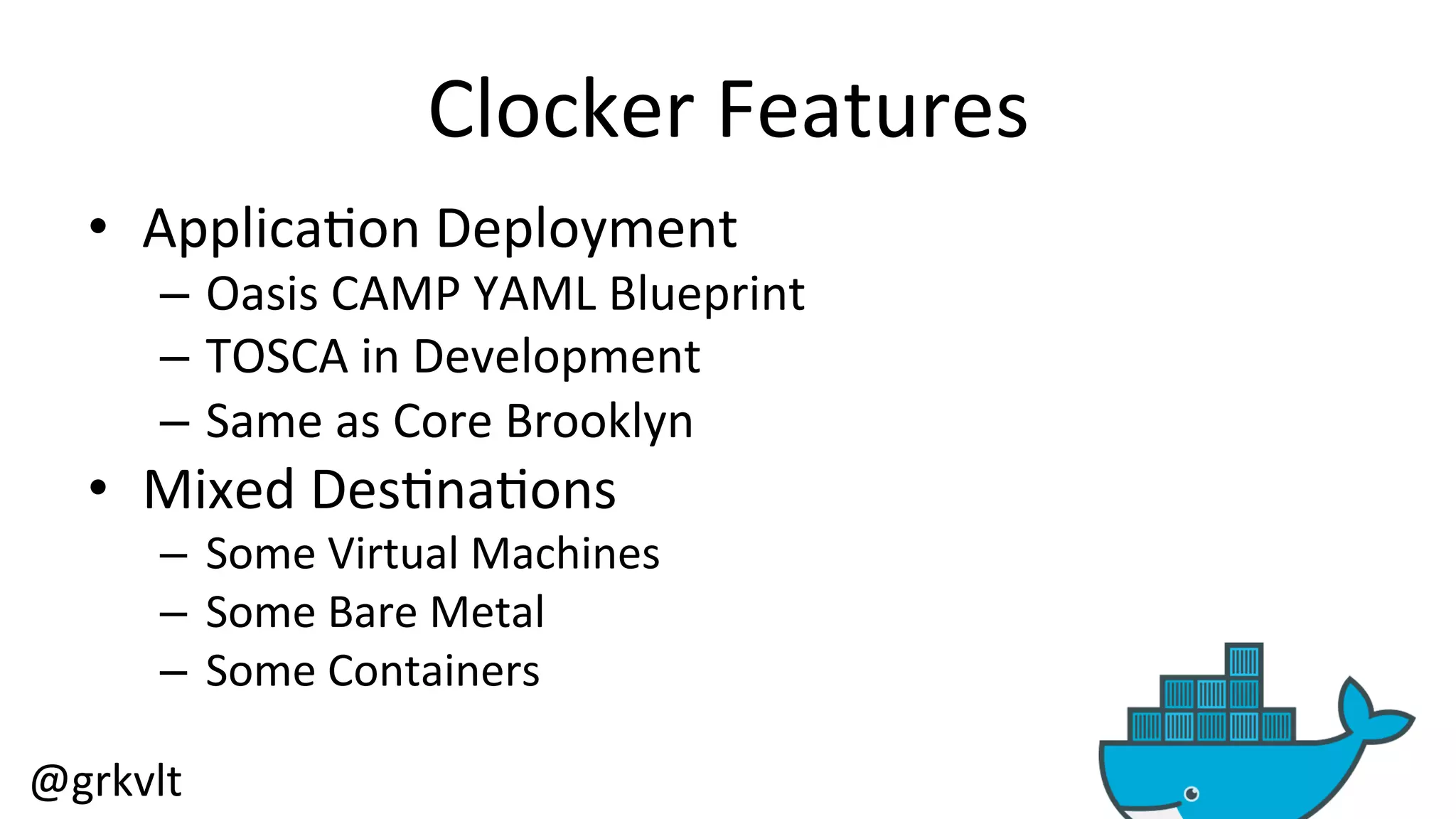 Clocker Features

• Application Deployment
  – Oasis CAMP YAML Blueprint
  – TOSCA in Development
  – Same as Core Brooklyn
• Mixed Destinations
  – Some Virtual Machines
  – Some Bare Metal
  – Some Containers

@grkvlt